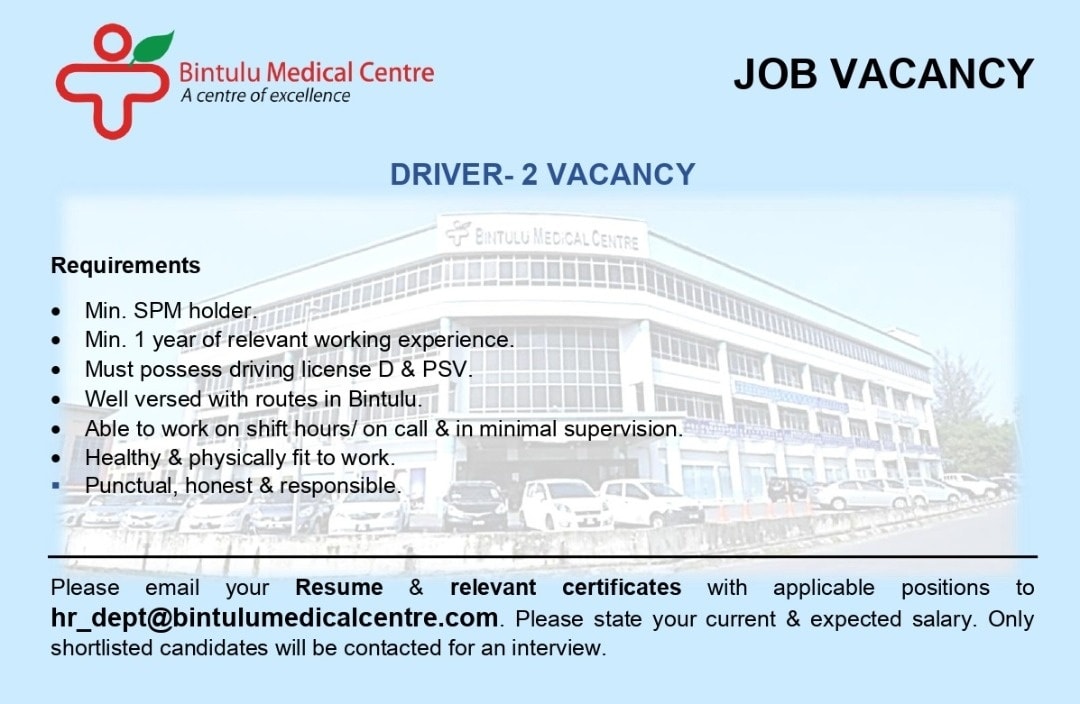 Bintulu Medical Centre
A centre of excellence

JOB VACANCY

DRIVER- 2 VACANCY

BINTULU MEDICAL CENTRE

Requirements

• Min. SPM holder.
• Min. 1 year of relevant working experience.
• Must possess driving license D & PSV.
• Well versed with routes in Bintulu.
• Able to work on shift hours/ on call & in minimal supervision.
• Healthy & physically fit to work.
• Punctual, honest & responsible.

Please email your Resume & relevant certificates with applicable positions to hr_dept@bintulumedicalcentre.com. Please state your current & expected salary. Only shortlisted candidates will be contacted for an interview.